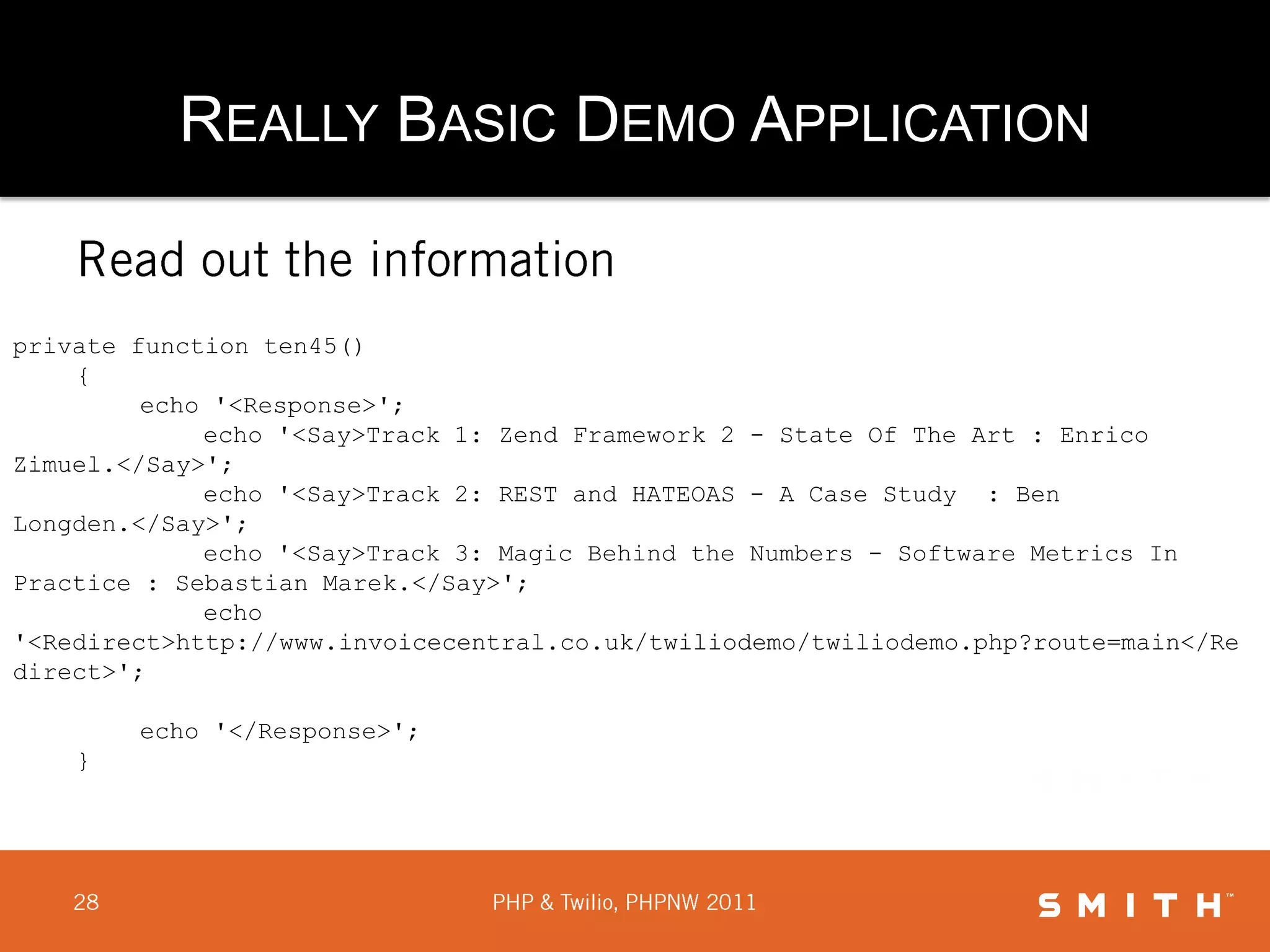 REALLY BASIC DEMO APPLICATION

Read out the information

private function ten45()
{
echo '<Response>';
echo '<Say>Track 1: Zend Framework 2 - State Of The Art : Enrico Zimuel.</Say>';
echo '<Say>Track 2: REST and HATEOAS - A Case Study : Ben Longden.</Say>';
echo '<Say>Track 3: Magic Behind the Numbers - Software Metrics In Practice : Sebastian Marek.</Say>';
echo '<Redirect>http://www.invoicecentral.co.uk/twiliodemo/twiliodemo.php?route=main</Redirect>';

echo '</Response>';
}

28

PHP & Twilio, PHPNW 2011

SMITH™